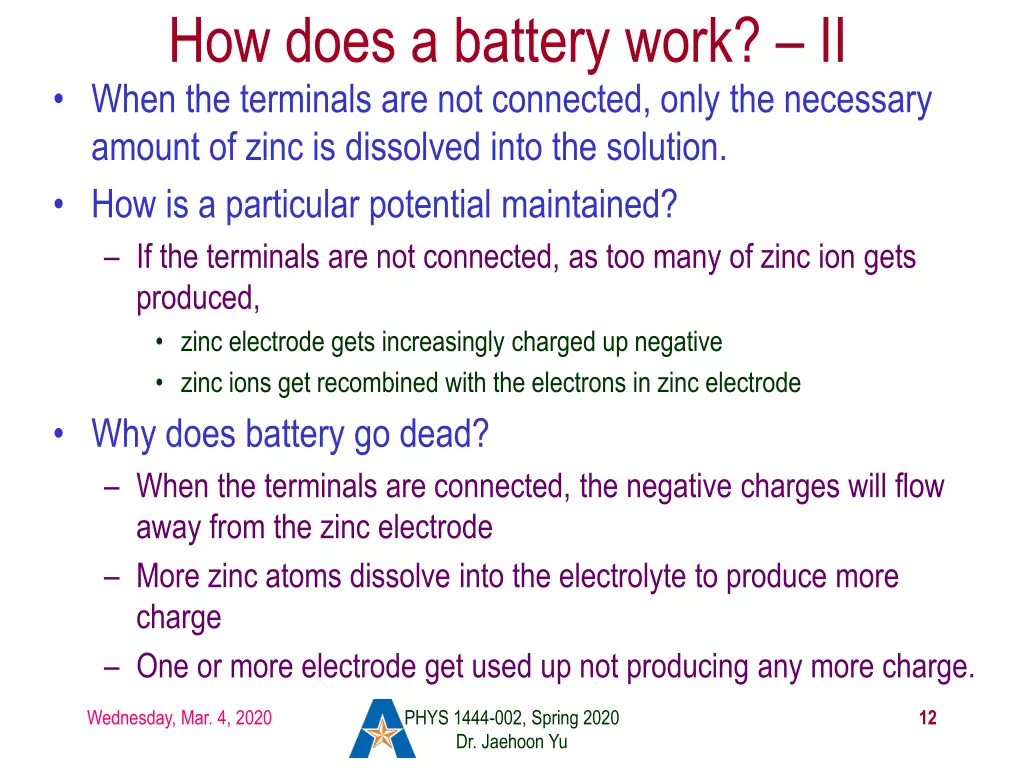 How does a battery work? – II

• When the terminals are not connected, only the necessary amount of zinc is dissolved into the solution.
• How is a particular potential maintained?
– If the terminals are not connected, as too many of zinc ion gets produced,
• zinc electrode gets increasingly charged up negative
• zinc ions get recombined with the electrons in zinc electrode
• Why does battery go dead?
– When the terminals are connected, the negative charges will flow away from the zinc electrode
– More zinc atoms dissolve into the electrolyte to produce more charge
– One or more electrode get used up not producing any more charge.

Wednesday, Mar. 4, 2020

PHYS 1444-002, Spring 2020
Dr. Jaehoon Yu

12